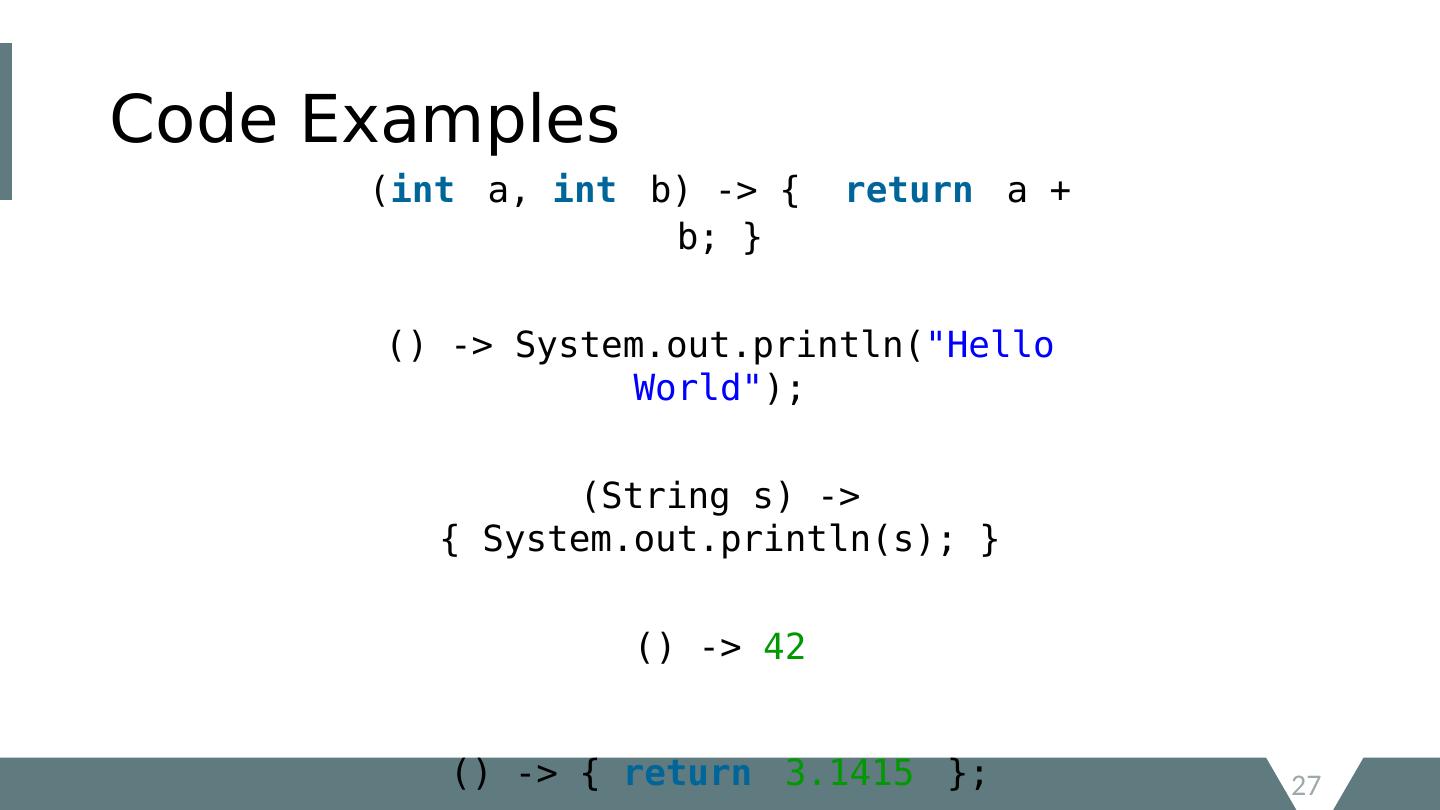 Code Examples

(int a, int b) -> { return a + b; }

() -> System.out.println("Hello World");

(String s) -> { System.out.println(s); }

() -> 42

() -> { return 3.1415 };

27